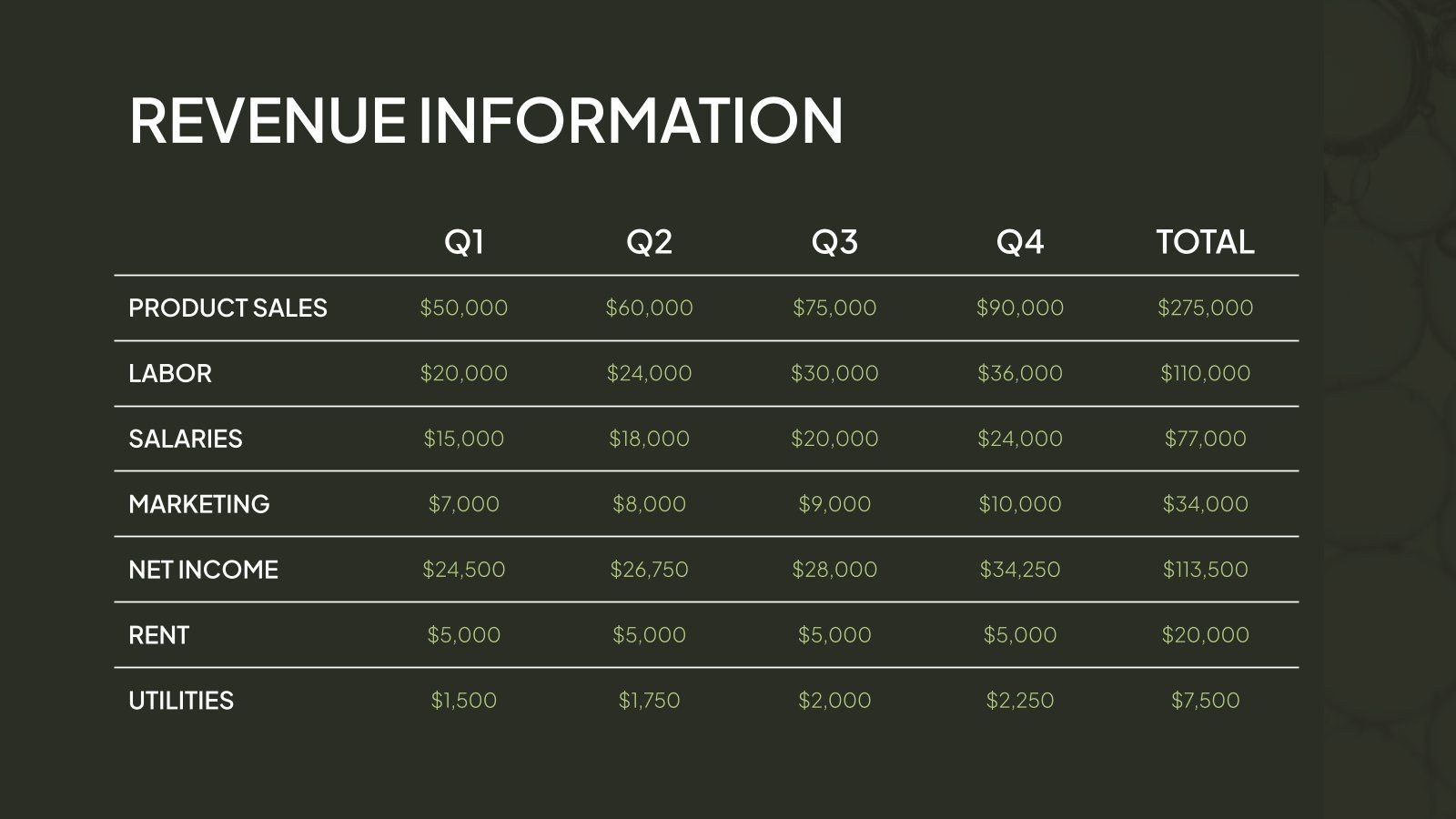 REVENUE INFORMATION

| | Q1 | Q2 | Q3 | Q4 | TOTAL |
|---|---|---|---|---|---|
| PRODUCT SALES | \$50,000 | \$60,000 | \$75,000 | \$90,000 | \$275,000 |
| LABOR | \$20,000 | \$24,000 | \$30,000 | \$36,000 | \$110,000 |
| SALARIES | \$15,000 | \$18,000 | \$20,000 | \$24,000 | \$77,000 |
| MARKETING | \$7,000 | \$8,000 | \$9,000 | \$10,000 | \$34,000 |
| NET INCOME | \$24,500 | \$26,750 | \$28,000 | \$34,250 | \$113,500 |
| RENT | \$5,000 | \$5,000 | \$5,000 | \$5,000 | \$20,000 |
| UTILITIES | \$1,500 | \$1,750 | \$2,000 | \$2,250 | \$7,500 |